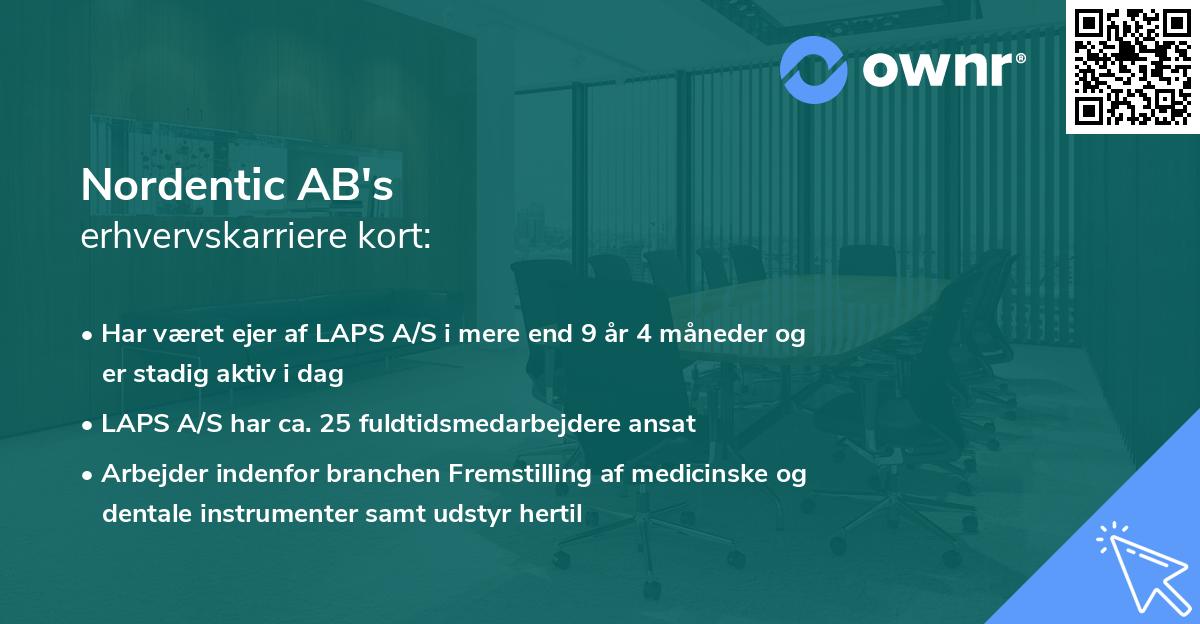 ownr®

Nordentic AB's
erhvervskarriere kort:

• Har været ejer af LAPS A/S i mere end 9 år 4 måneder og er stadig aktiv i dag

• LAPS A/S har ca. 25 fuldtidsmedarbejdere ansat

• Arbejder indenfor branchen Fremstilling af medicinske og dentale instrumenter samt udstyr hertil